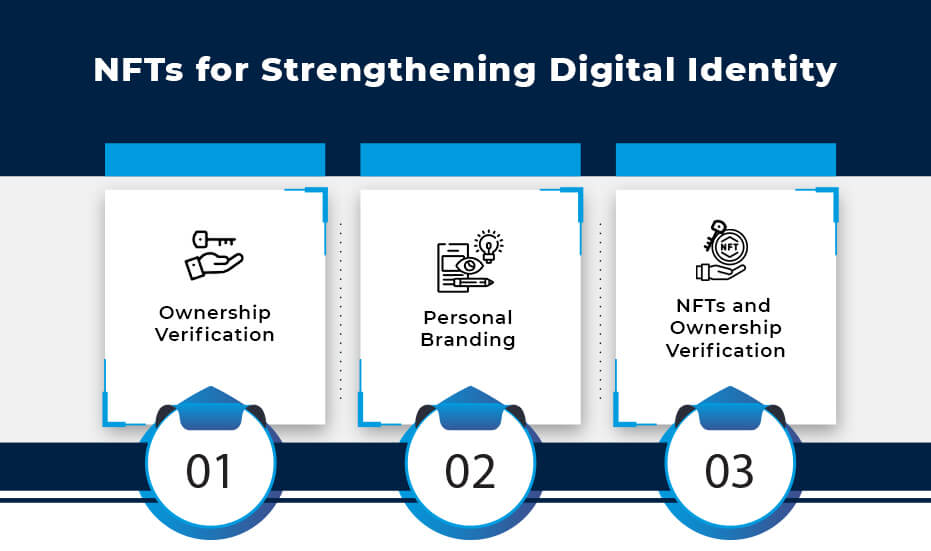 NFTs for Strengthening Digital Identity

Ownership Verification

01

Personal Branding

02

NFT

NFTs and Ownership Verification

03